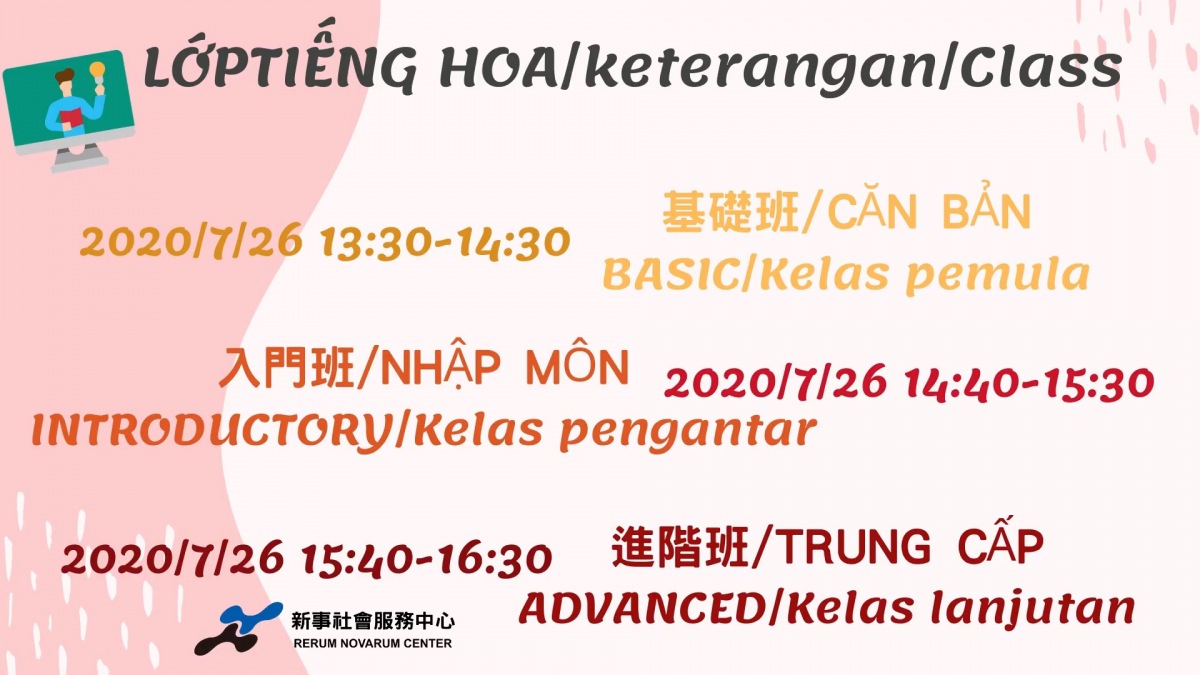 LỚPTIẾNG HOA/keterangan/Class

2020/7/26 13:30-14:30

基礎班/CĂN BẢN
BASIC/Kelas pemula

入門班/NHẬP MÔN
INTRODUCTORY/Kelas pengantar

2020/7/26 14:40-15:30

2020/7/26 15:40-16:30

進階班/TRUNG CẤP
ADVANCED/Kelas lanjutan

新事社會服務中心
RERUM NOVARUM CENTER